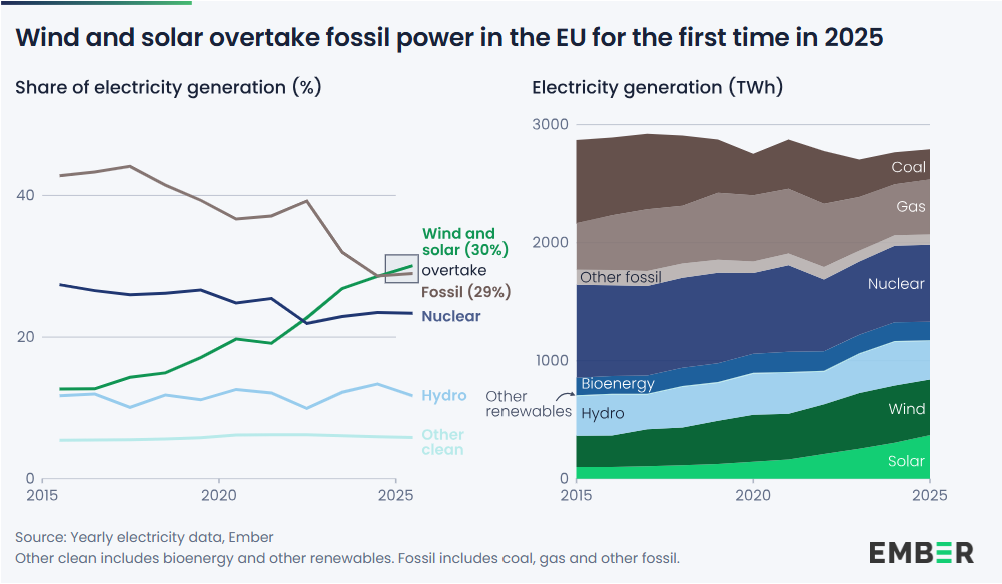 Wind and solar overtake fossil power in the EU for the first time in 2025

Share of electricity generation (%)

40
20
0
2015
2020
2025

Wind and solar (30%)
overtake
Fossil (29%)
Nuclear
Hydro
Other clean

Electricity generation (TWh)

3000
2000
1000
0
2015
2020
2025

Coal
Gas
Other fossil
Nuclear
Bioenergy
Other renewables
Hydro
Wind
Solar

Source: Yearly electricity data, Ember
Other clean includes bioenergy and other renewables. Fossil includes coal, gas and other fossil.

EMBER